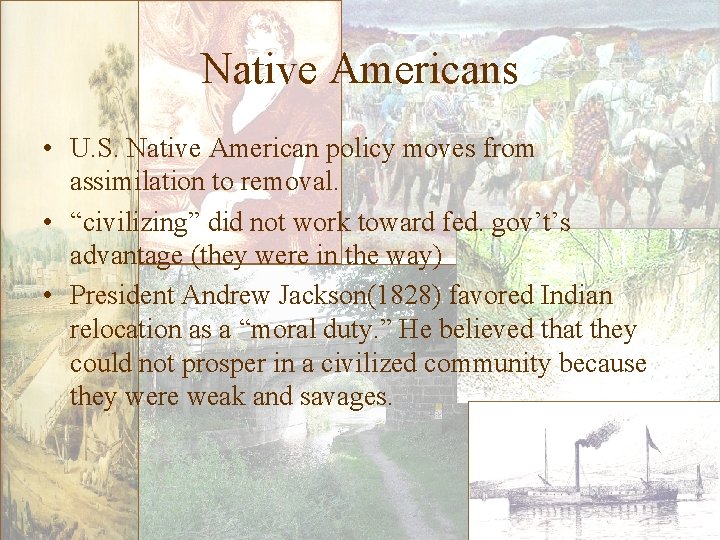 Native Americans

• U.S. Native American policy moves from assimilation to removal.
• “civilizing” did not work toward fed. gov’t’s advantage (they were in the way)
• President Andrew Jackson(1828) favored Indian relocation as a “moral duty.” He believed that they could not prosper in a civilized community because they were weak and savages.